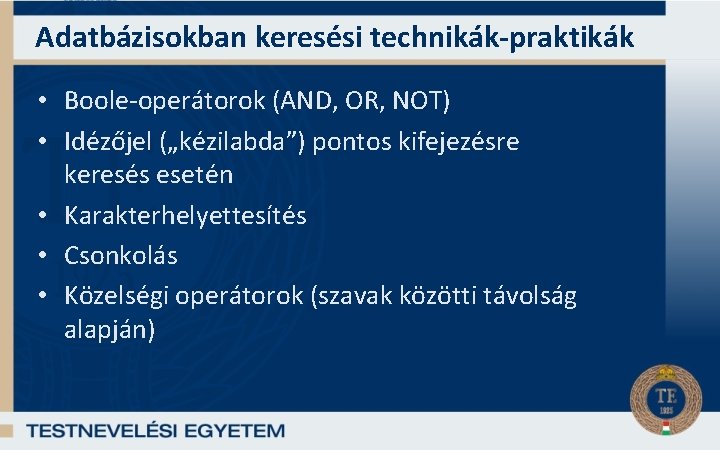 Adatbázisokban keresési technikák-praktikák

• Boole-operátorok (AND, OR, NOT)
• Idézőjel („kézilabda”) pontos kifejezésre keresés esetén
• Karakterhelyettesítés
• Csonkolás
• Közelségi operátorok (szavak közötti távolság alapján)

TE
1925

TESTNEVELÉSI EGYETEM